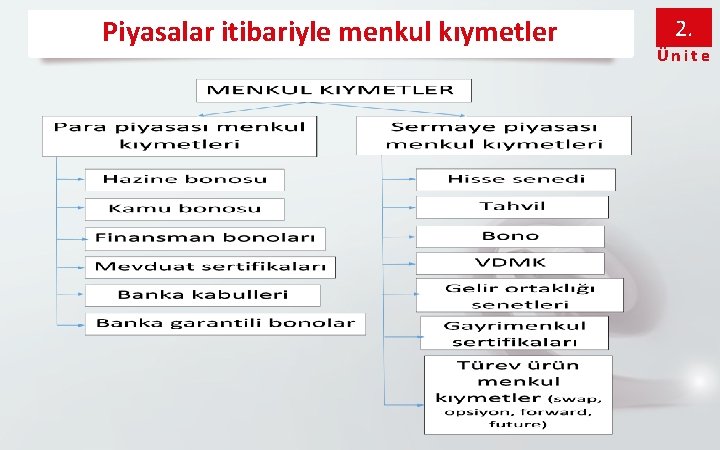 Piyasalar itibariyle menkul kıymetler

2.
Ünite

MENKUL KIYMETLER

Para piyasası menkul kıymetleri

Hazine bonosu

Kamu bonosu

Finansman bonoları

Mevduat sertifikaları

Banka kabulleri

Banka garantili bonolar

Sermaye piyasası menkul kıymetleri

Hisse senedi

Tahvil

Bono

VDMK

Gelir ortaklığı senetleri

Gayrimenkul sertifikaları

Türev ürün menkul kıymetler (swap, opsiyon, forward, future)